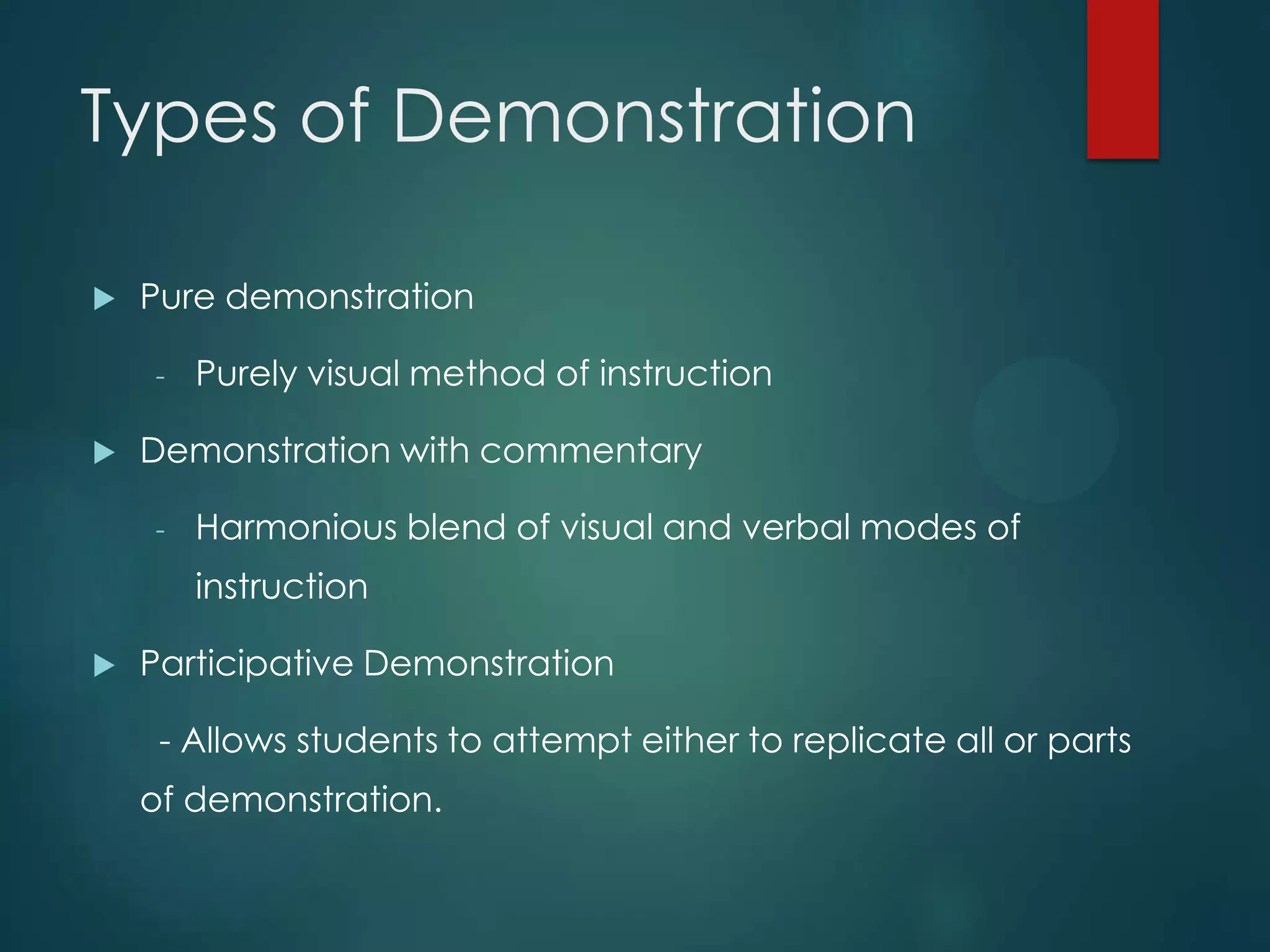 Types of Demonstration

▶ Pure demonstration

- Purely visual method of instruction

▶ Demonstration with commentary

- Harmonious blend of visual and verbal modes of instruction

▶ Participative Demonstration

- Allows students to attempt either to replicate all or parts of demonstration.